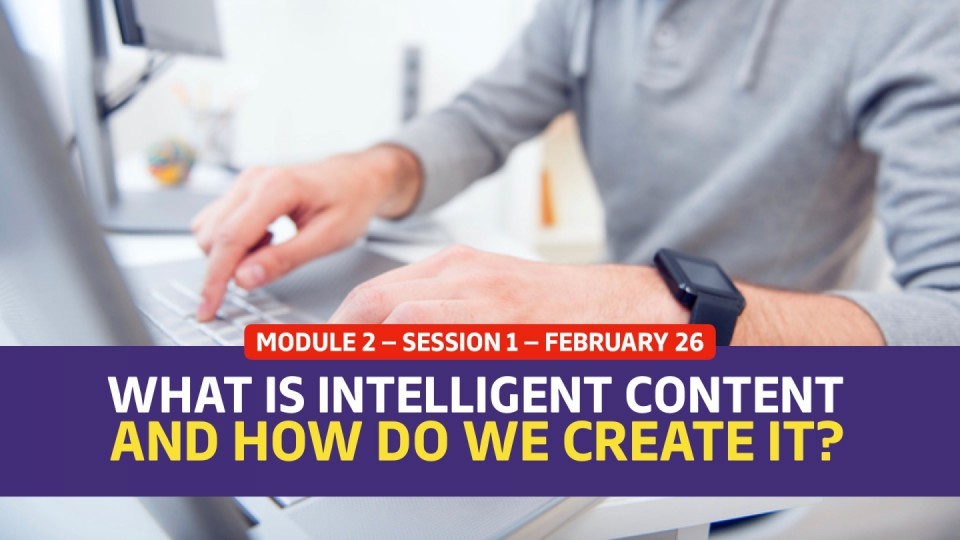 MODULE 2 – SESSION 1 – FEBRUARY 26

WHAT IS INTELLIGENT CONTENT AND HOW DO WE CREATE IT?